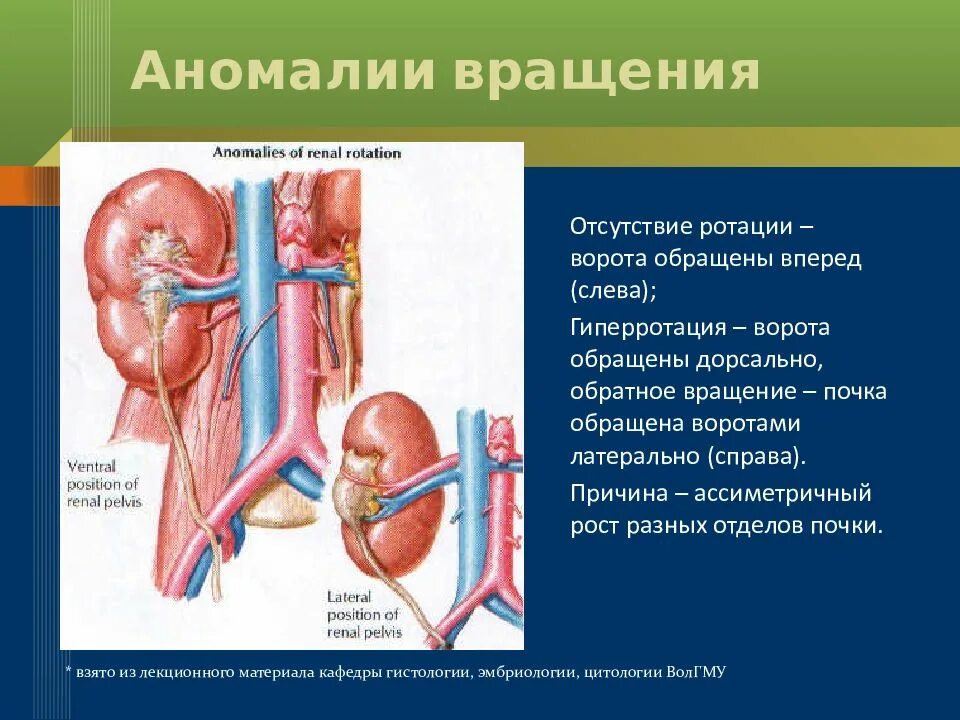 Аномалии вращения

Anomalies of renal rotation

Ventral position of renal pelvis

Lateral position of renal pelvis

Отсутствие ротации – ворота обращены вперед (слева);

Гиперротация – ворота обращены дорсально, обратное вращение – почка обращена воротами латерально (справа).

Причина – ассиметричный рост разных отделов почки.

* взято из лекционного материала кафедры гистологии, эмбриологии, цитологии ВолГМУ